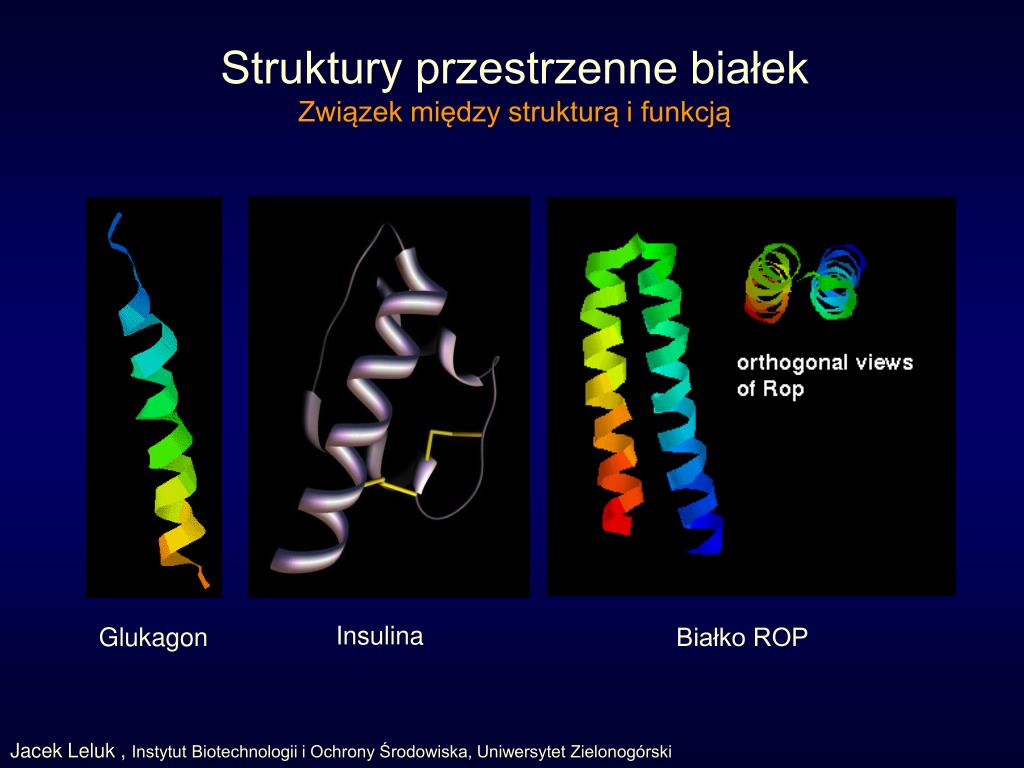 Struktury przestrzenne białek
Związek między strukturą i funkcją

orthogonal views of Rop

Glukagon

Insulina

Białko ROP

Jacek Leluk , Instytut Biotechnologii i Ochrony Środowiska, Uniwersytet Zielonogórski